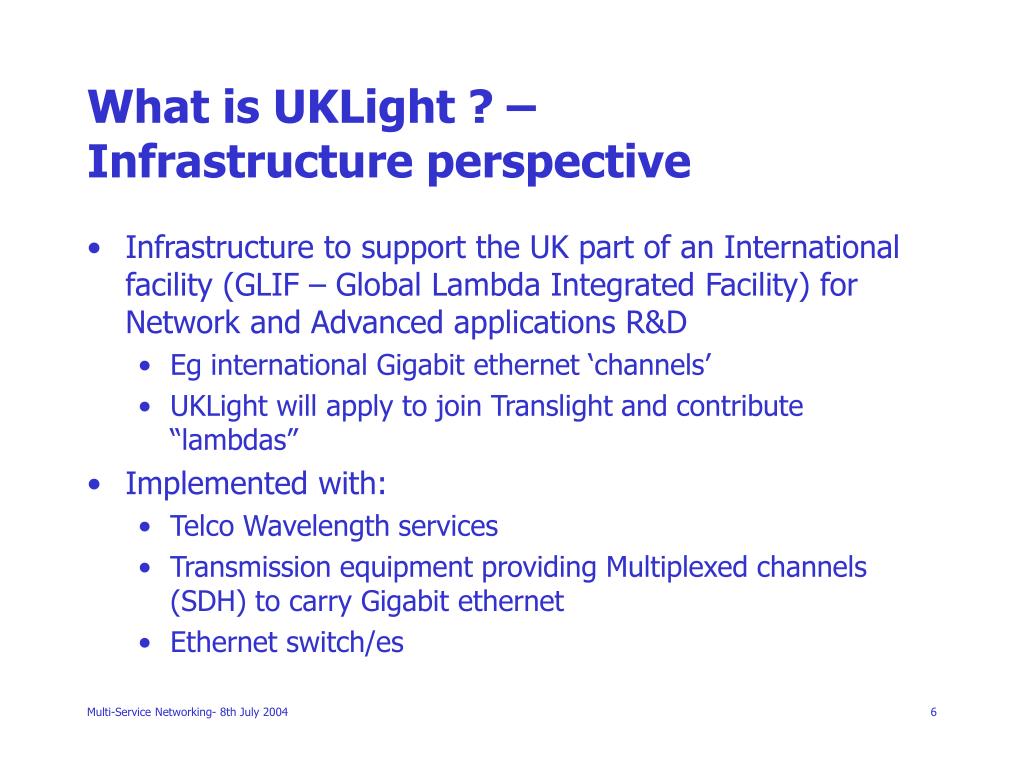 What is UKLight ? – Infrastructure perspective

• Infrastructure to support the UK part of an International facility (GLIF – Global Lambda Integrated Facility) for Network and Advanced applications R&D
  • Eg international Gigabit ethernet ‘channels’
  • UKLight will apply to join Translight and contribute “lambdas”
• Implemented with:
  • Telco Wavelength services
  • Transmission equipment providing Multiplexed channels (SDH) to carry Gigabit ethernet
  • Ethernet switch/es

Multi-Service Networking- 8th July 2004

6